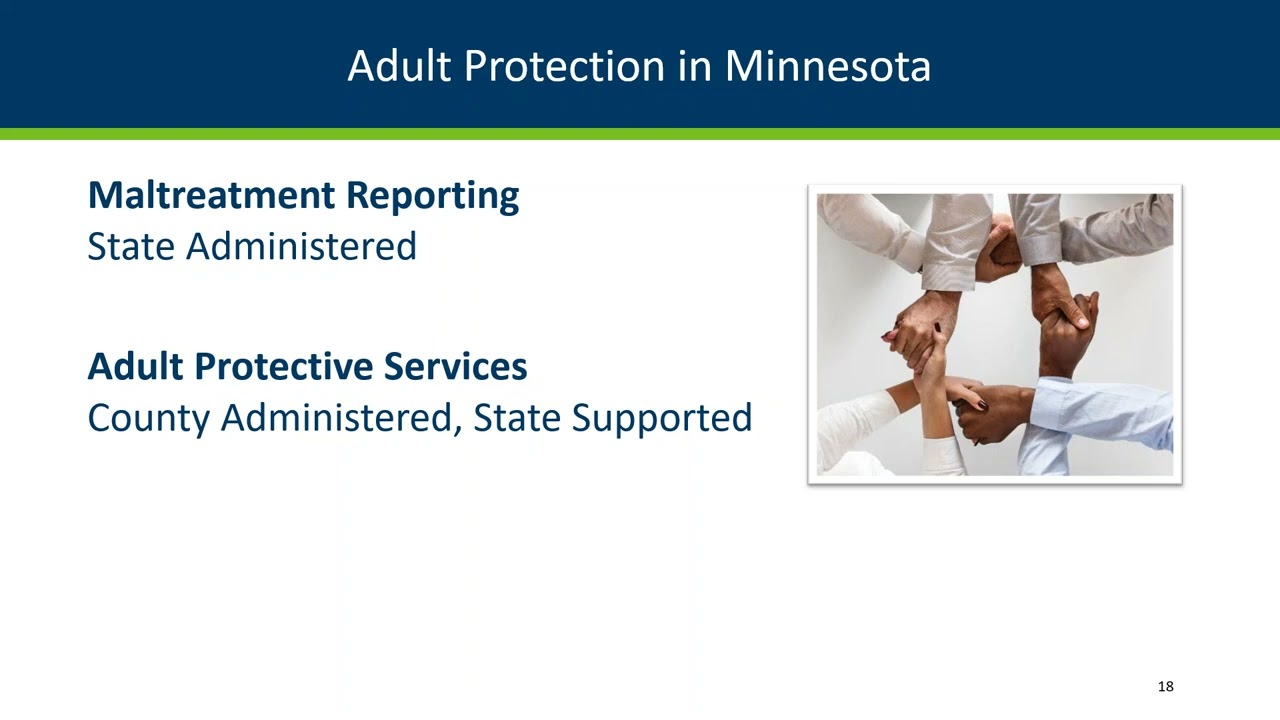 Adult Protection in Minnesota

Maltreatment Reporting
State Administered

Adult Protective Services
County Administered, State Supported

18